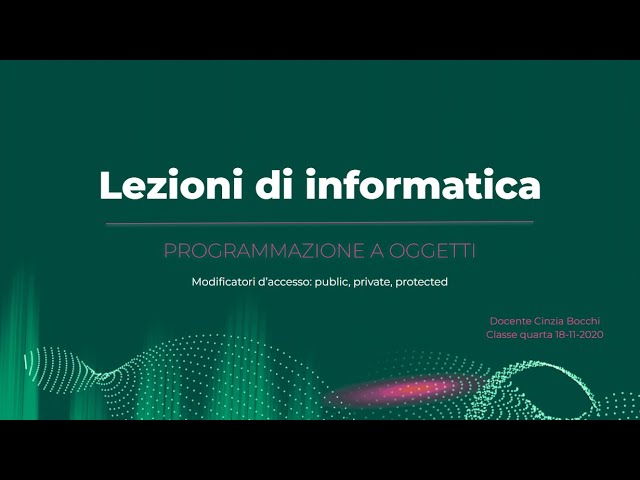 Lezioni di informatica

PROGRAMMAZIONE A OGGETTI

Modificatori d'accesso: public, private, protected

Docente Cinzia Bocchi
Classe quarta 18-11-2020